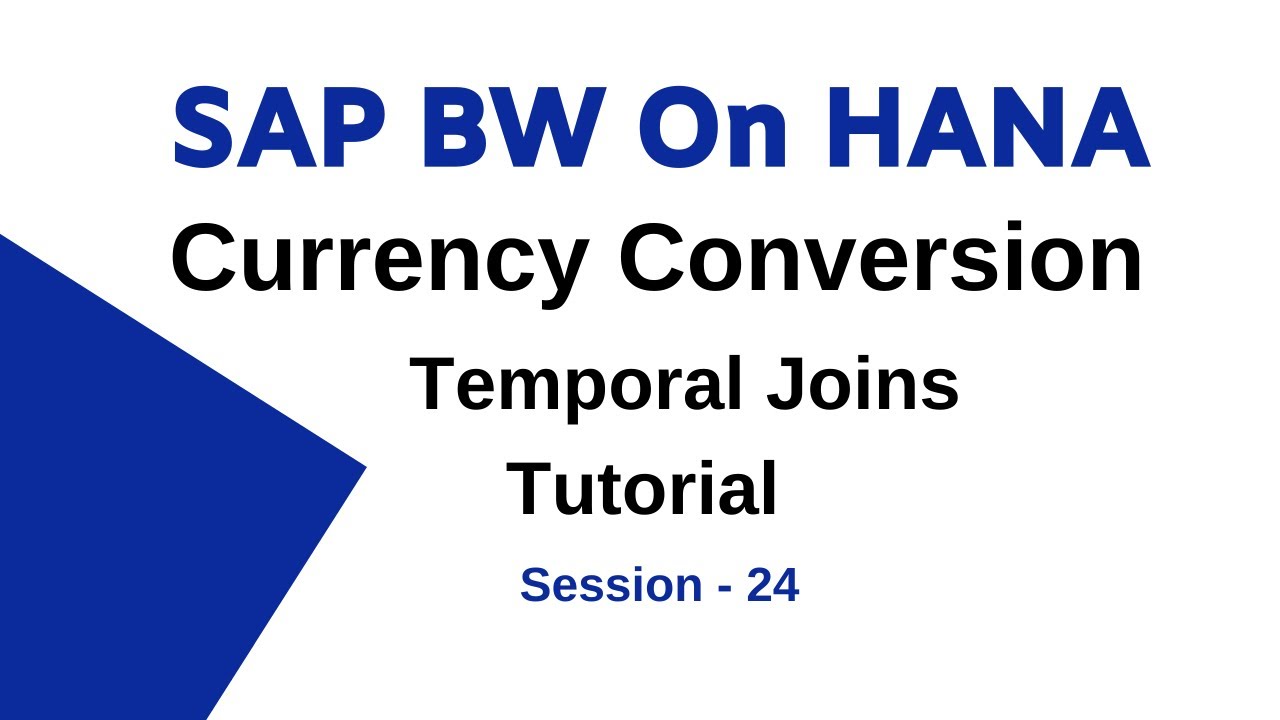 SAP BW On HANA
Currency Conversion
Temporal Joins
Tutorial
Session - 24